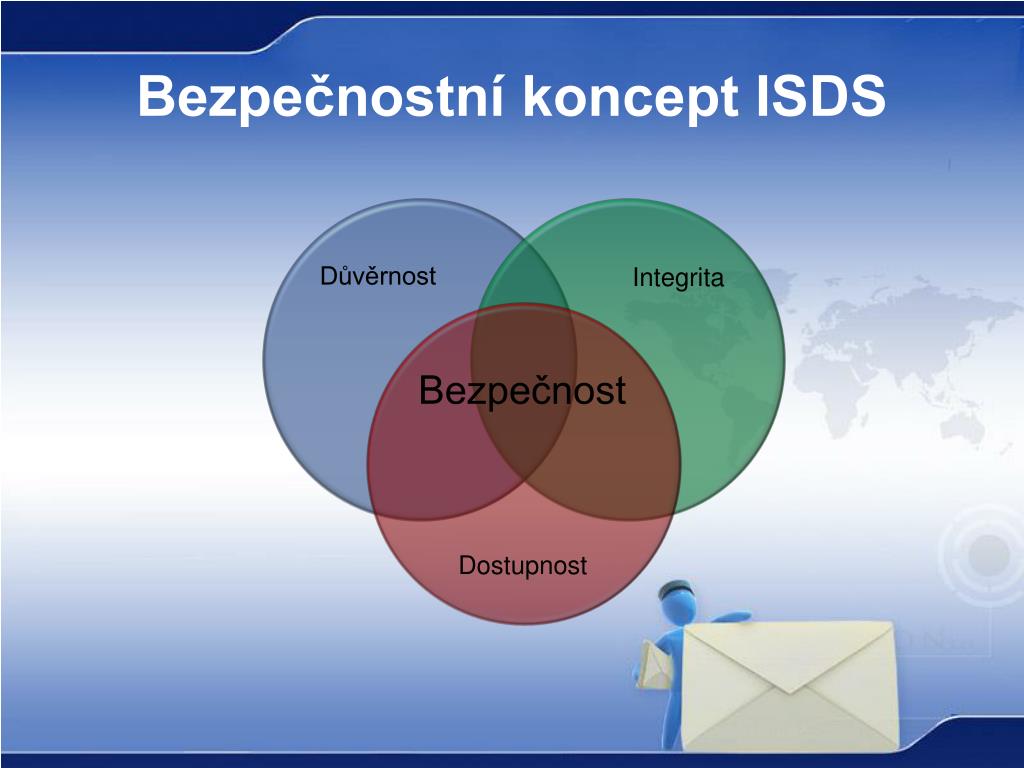 Bezpečnostní koncept ISDS

Důvěrnost

Integrita

Bezpečnost

Dostupnost